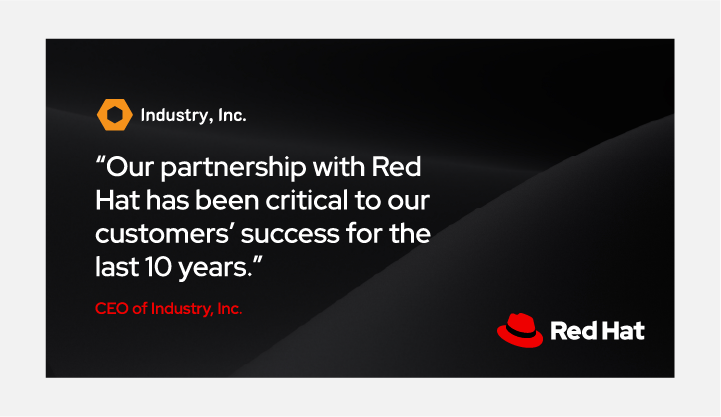 Industry, Inc.

“Our partnership with Red Hat has been critical to our customers’ success for the last 10 years.”

CEO of Industry, Inc.

Red Hat